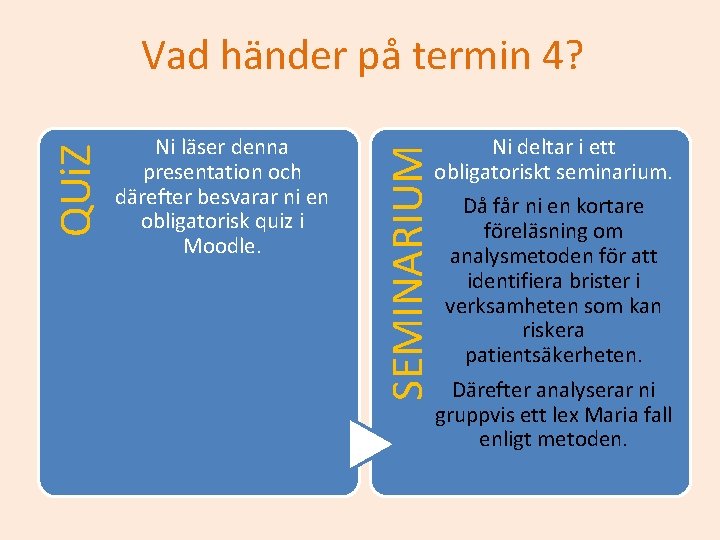 Vad händer på termin 4?

QUiZ

Ni läser denna presentation och därefter besvarar ni en obligatorisk quiz i Moodle.

SEMINARIUM

Ni deltar i ett obligatoriskt seminarium.

Då får ni en kortare föreläsning om analysmetoden för att identifiera brister i verksamheten som kan riskera patientsäkerheten.

Därefter analyserar ni gruppvis ett lex Maria fall enligt metoden.